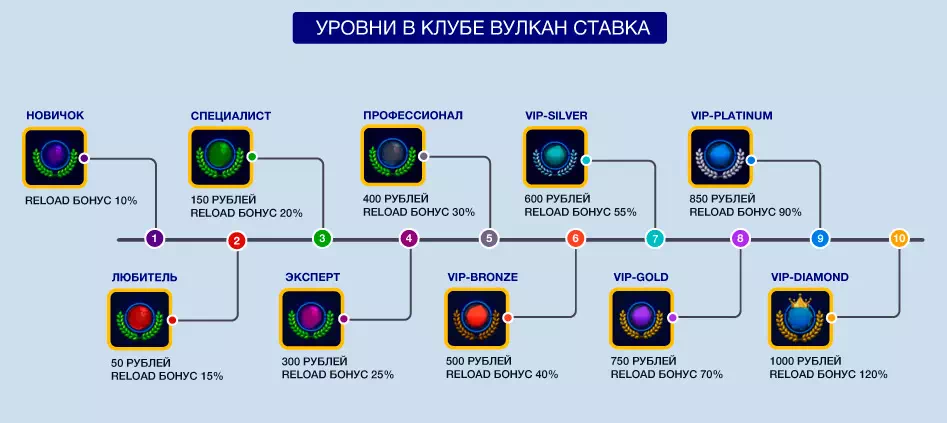 УРОВНИ В КЛУБЕ ВУЛКАН СТАВКА

НОВИЧОК
RELOAD БОНУС 10%

СПЕЦИАЛИСТ
150 РУБЛЕЙ
RELOAD БОНУС 20%

ПРОФЕССИОНАЛ
400 РУБЛЕЙ
RELOAD БОНУС 30%

VIP-SILVER
600 РУБЛЕЙ
RELOAD БОНУС 55%

VIP-PLATINUM
850 РУБЛЕЙ
RELOAD БОНУС 90%

1 2 3 4 5 6 7 8 9 10

ЛЮБИТЕЛЬ
50 РУБЛЕЙ
RELOAD БОНУС 15%

ЭКСПЕРТ
300 РУБЛЕЙ
RELOAD БОНУС 25%

VIP-BRONZE
500 РУБЛЕЙ
RELOAD БОНУС 40%

VIP-GOLD
750 РУБЛЕЙ
RELOAD БОНУС 70%

VIP-DIAMOND
1000 РУБЛЕЙ
RELOAD БОНУС 120%